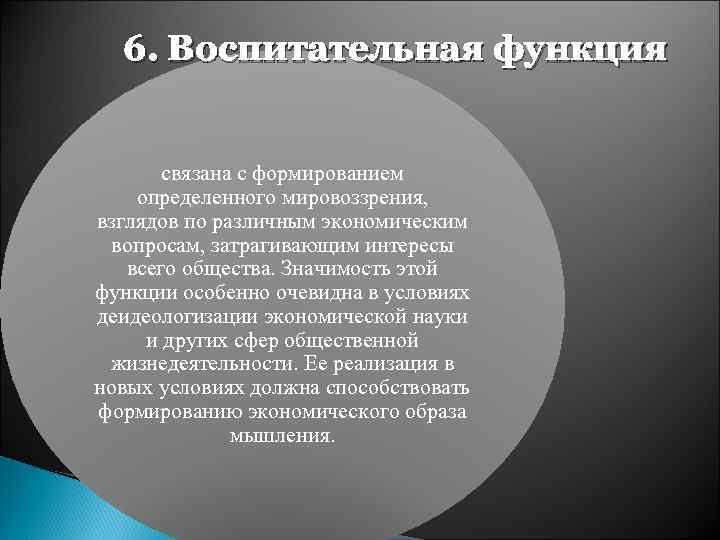 6. Воспитательная функция

связана с формированием определенного мировоззрения, взглядов по различным экономическим вопросам, затрагивающим интересы всего общества. Значимость этой функции особенно очевидна в условиях деидеологизации экономической науки и других сфер общественной жизнедеятельности. Ее реализация в новых условиях должна способствовать формированию экономического образа мышления.